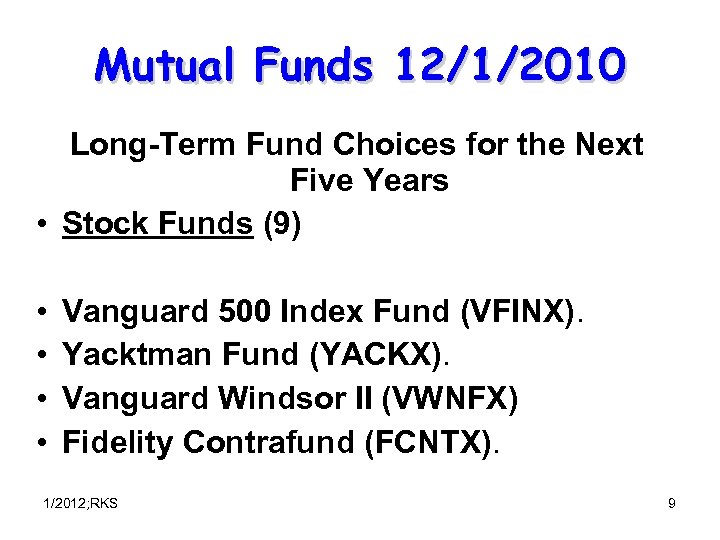 Mutual Funds 12/1/2010

Long-Term Fund Choices for the Next Five Years

• Stock Funds (9)

• Vanguard 500 Index Fund (VFINX).
• Yacktman Fund (YACKX).
• Vanguard Windsor II (VWNFX)
• Fidelity Contrafund (FCNTX).

1/2012;RKS

9